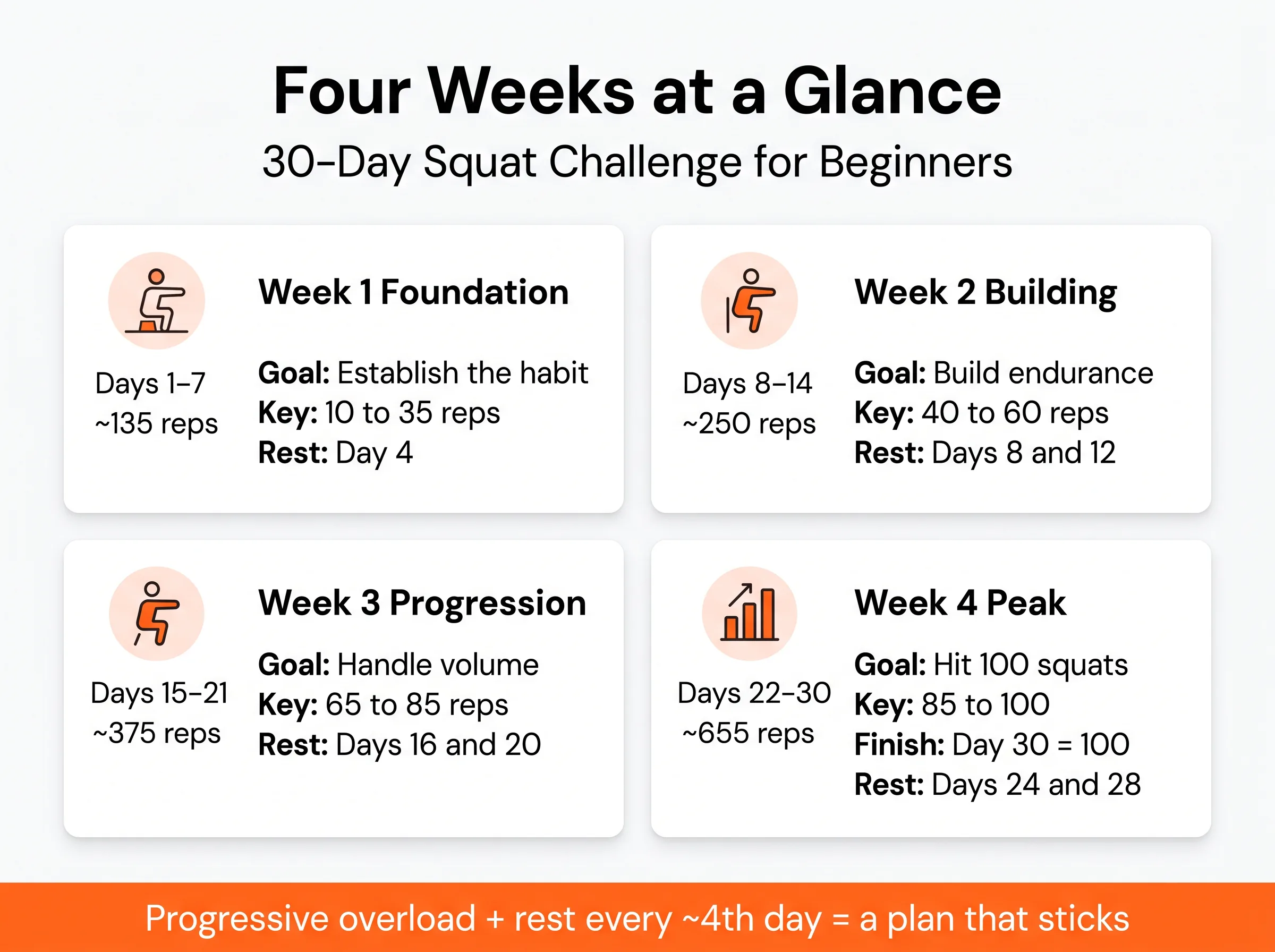 Four Weeks at a Glance
30-Day Squat Challenge for Beginners

Days 1–7
~135 reps

Week 1 Foundation

Goal: Establish the habit
Key: 10 to 35 reps
Rest: Day 4

Days 8–14
~250 reps

Week 2 Building

Goal: Build endurance
Key: 40 to 60 reps
Rest: Days 8 and 12

Days 15–21
~375 reps

Week 3 Progression

Goal: Handle volume
Key: 65 to 85 reps
Rest: Days 16 and 20

Days 22–30
~655 reps

Week 4 Peak

Goal: Hit 100 squats
Key: 85 to 100
Finish: Day 30 = 100
Rest: Days 24 and 28

Progressive overload + rest every ~4th day = a plan that sticks